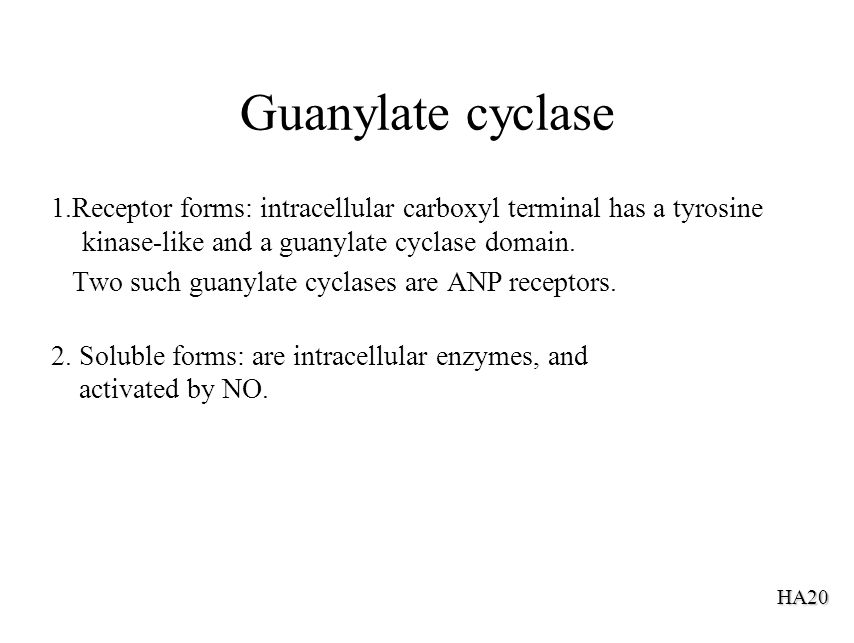 Guanylate cyclase

1.Receptor forms: intracellular carboxyl terminal has a tyrosine kinase-like and a guanylate cyclase domain.

Two such guanylate cyclases are ANP receptors.

2. Soluble forms: are intracellular enzymes, and activated by NO.

HA20